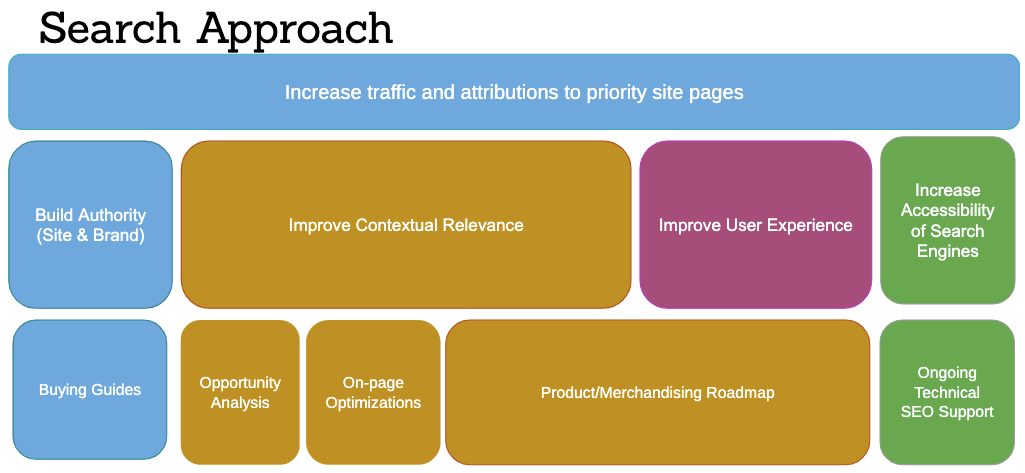 Search Approach

Increase traffic and attributions to priority site pages

Build Authority (Site & Brand)

Improve Contextual Relevance

Improve User Experience

Increase Accessibility of Search Engines

Buying Guides

Opportunity Analysis

On-page Optimizations

Product/Merchandising Roadmap

Ongoing Technical SEO Support